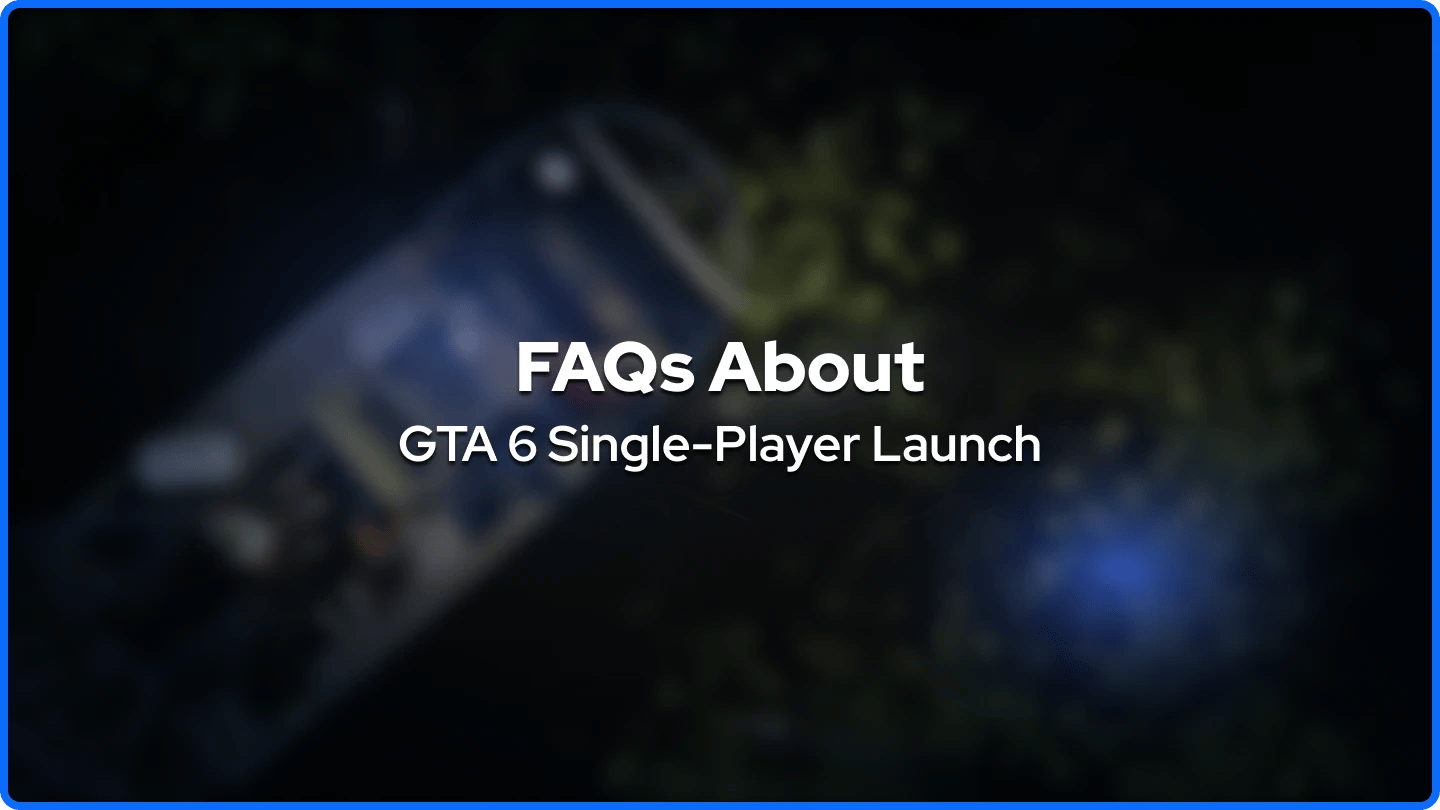 FAQs About
GTA 6 Single-Player Launch